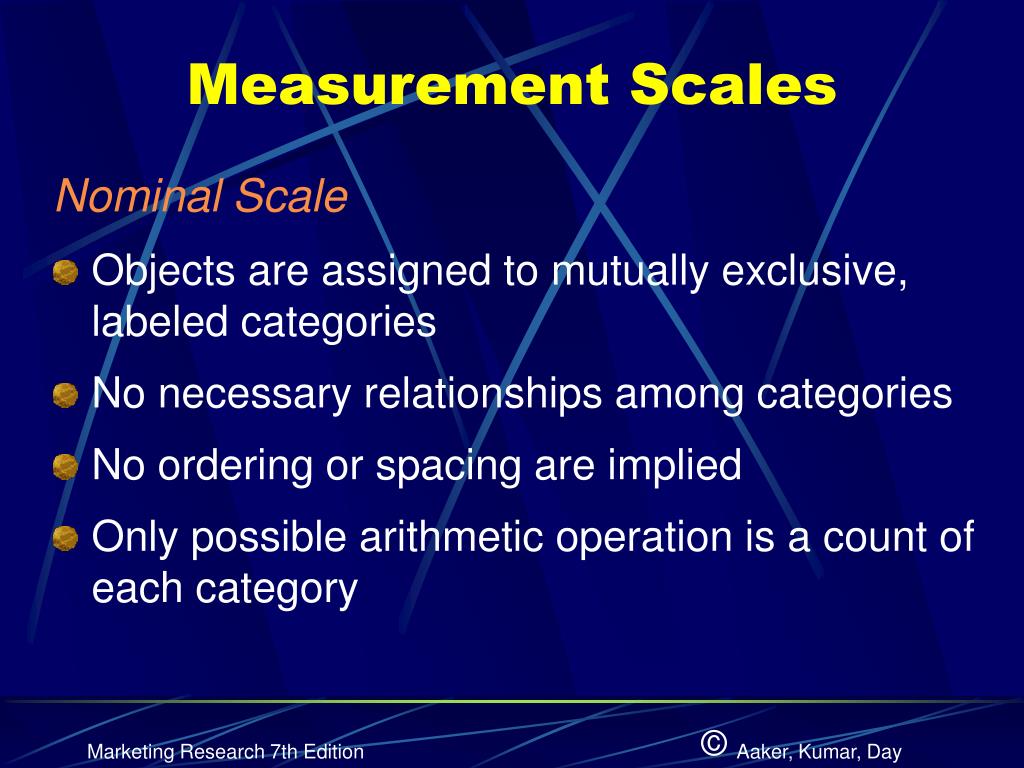 Measurement Scales

Nominal Scale

Objects are assigned to mutually exclusive, labeled categories

No necessary relationships among categories

No ordering or spacing are implied

Only possible arithmetic operation is a count of each category

Marketing Research 7th Edition

© Aaker, Kumar, Day